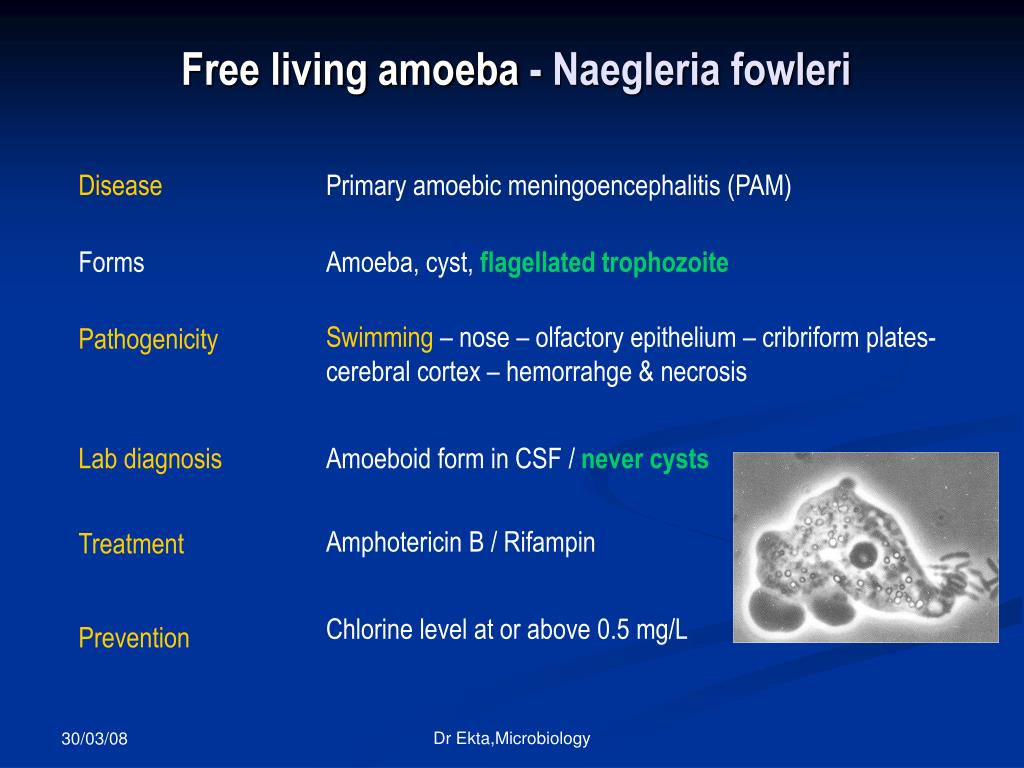 Free living amoeba - Naegleria fowleri

| | |
|---|---|
| Disease | Primary amoebic meningoencephalitis (PAM) |
| Forms | Amoeba, cyst, flagellated trophozoite |
| Pathogenicity | Swimming – nose – olfactory epithelium – cribriform plates- cerebral cortex – hemorrahge & necrosis |
| Lab diagnosis | Amoeboid form in CSF / never cysts |
| Treatment | Amphotericin B / Rifampin |
| Prevention | Chlorine level at or above 0.5 mg/L |

30/03/08

Dr Ekta,Microbiology